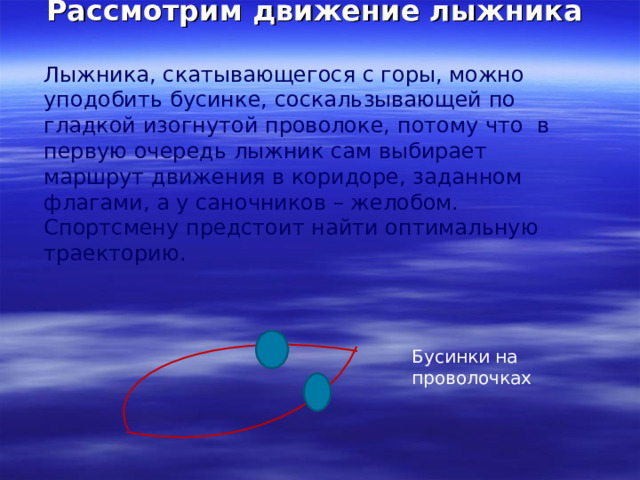 Рассмотрим движение лыжника

Лыжника, скатывающегося с горы, можно уподобить бусинке, соскальзывающей по гладкой изогнутой проволоке, потому что в первую очередь лыжник сам выбирает маршрут движения в коридоре, заданном флагами, а у саночников – желобом. Спортсмену предстоит найти оптимальную траекторию.

Бусинки на проволочках